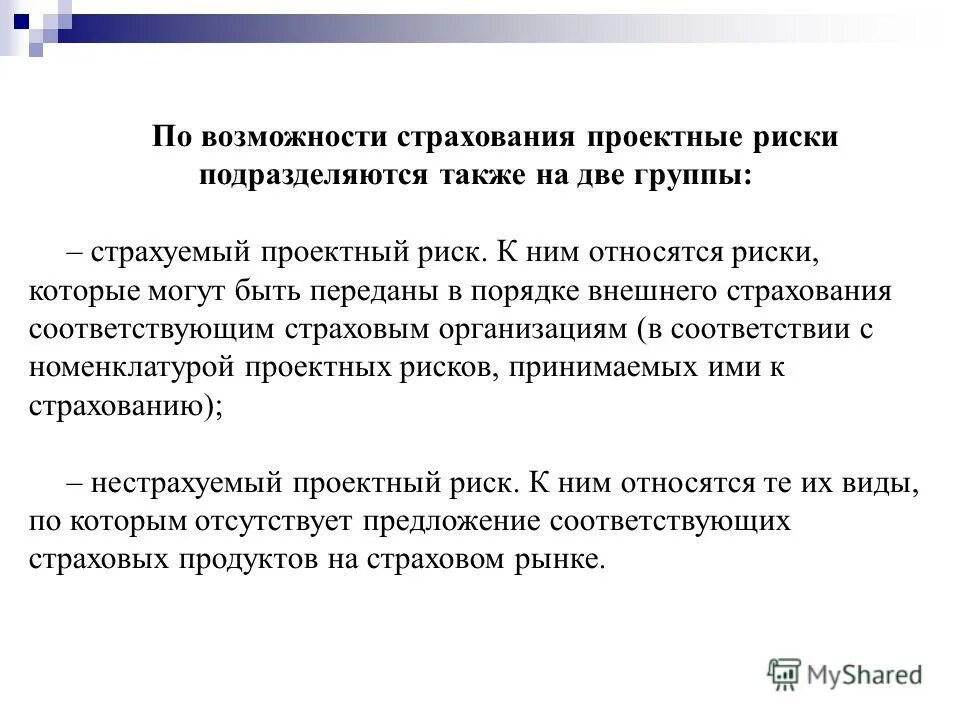 По возможности страхования проектные риски подразделяются также на две группы:

– страхуемый проектный риск. К ним относятся риски, которые могут быть переданы в порядке внешнего страхования соответствующим страховым организациям (в соответствии с номенклатурой проектных рисков, принимаемых ими к страхованию);

– нестрахуемый проектный риск. К ним относятся те их виды, по которым отсутствует предложение соответствующих страховых продуктов на страховом рынке.

MyShared